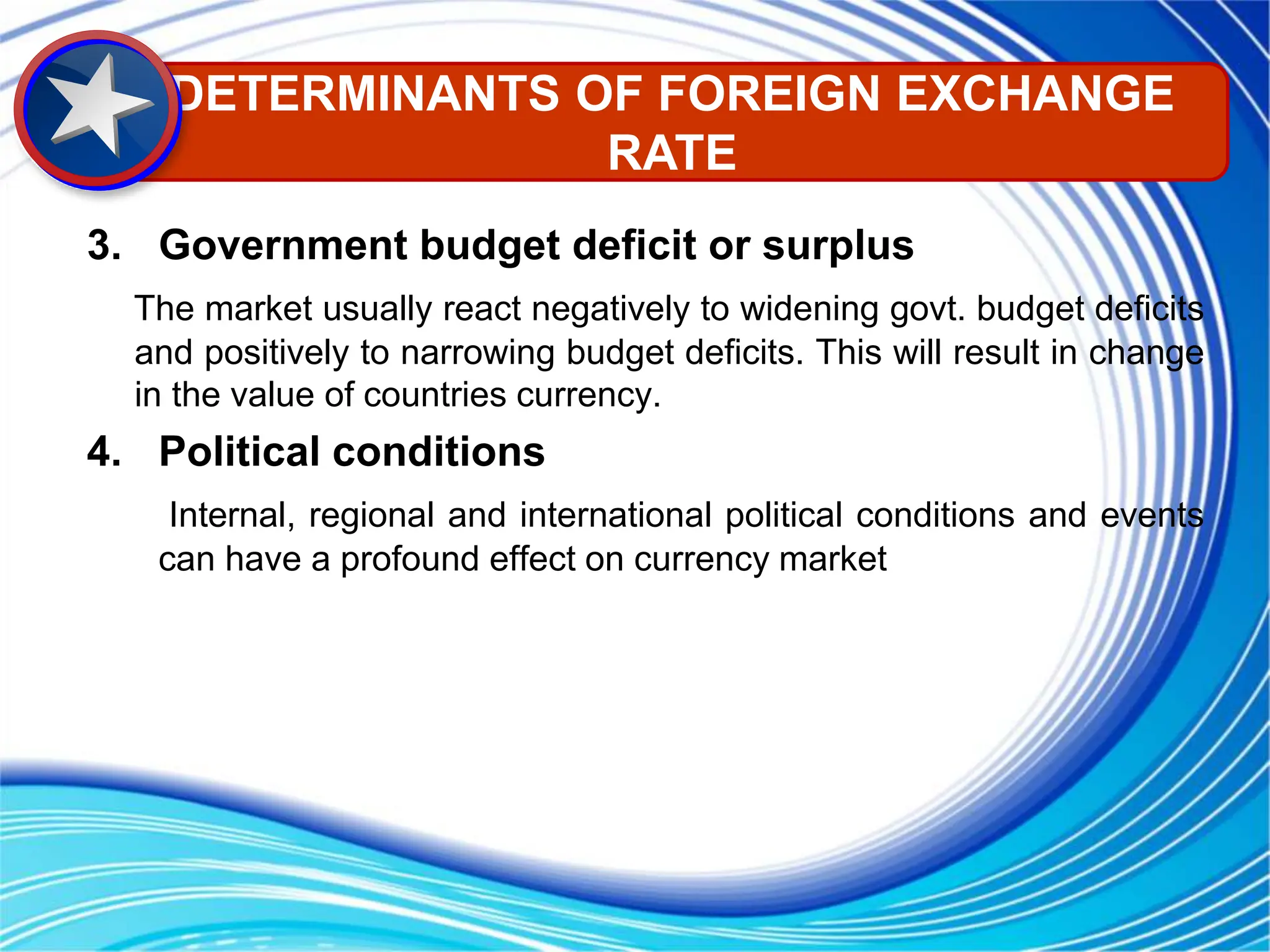 DETERMINANTS OF FOREIGN EXCHANGE RATE

3. Government budget deficit or surplus

The market usually react negatively to widening govt. budget deficits and positively to narrowing budget deficits. This will result in change in the value of countries currency.

4. Political conditions

Internal, regional and international political conditions and events can have a profound effect on currency market